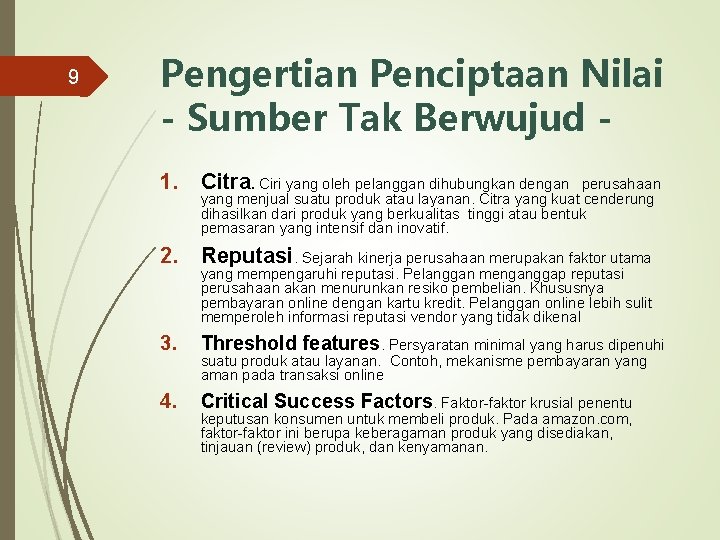 9

Pengertian Penciptaan Nilai - Sumber Tak Berwujud -

1. Citra. Ciri yang oleh pelanggan dihubungkan dengan perusahaan yang menjual suatu produk atau layanan. Citra yang kuat cenderung dihasilkan dari produk yang berkualitas tinggi atau bentuk pemasaran yang intensif dan inovatif.

2. Reputasi. Sejarah kinerja perusahaan merupakan faktor utama yang mempengaruhi reputasi. Pelanggan menganggap reputasi perusahaan akan menurunkan resiko pembelian. Khususnya pembayaran online dengan kartu kredit. Pelanggan online lebih sulit memperoleh informasi reputasi vendor yang tidak dikenal

3. Threshold features. Persyaratan minimal yang harus dipenuhi suatu produk atau layanan. Contoh, mekanisme pembayaran yang aman pada transaksi online

4. Critical Success Factors. Faktor-faktor krusial penentu keputusan konsumen untuk membeli produk. Pada amazon.com, faktor-faktor ini berupa keberagaman produk yang disediakan, tinjauan (review) produk, dan kenyamanan.